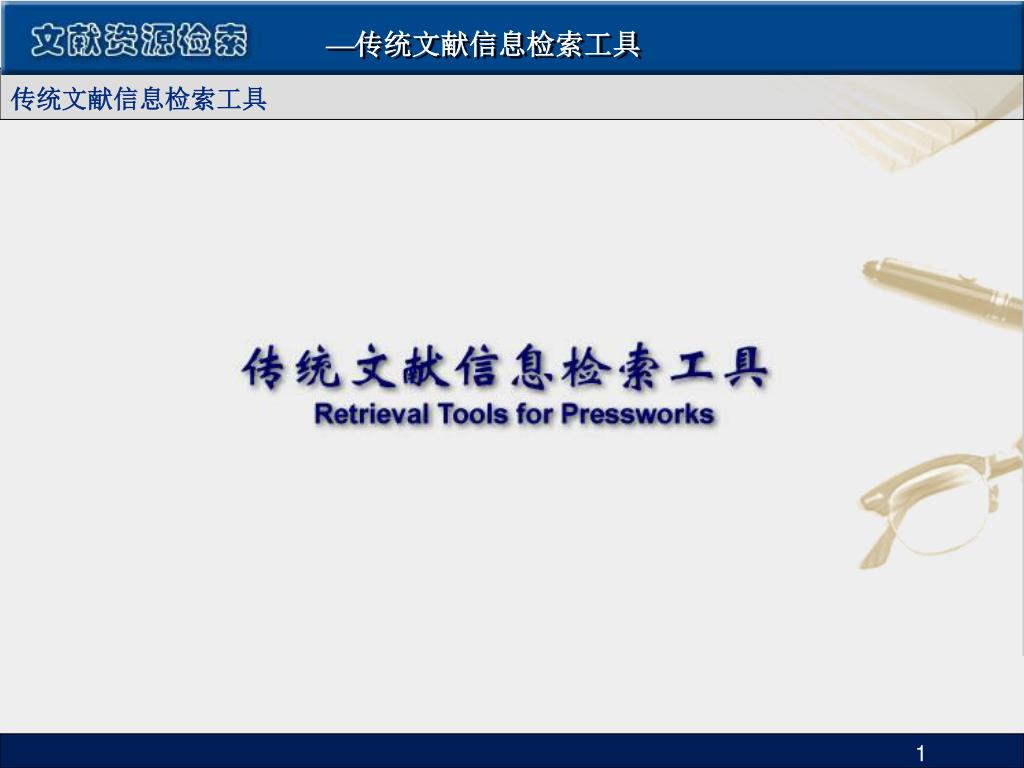 文献资源检索

—传统文献信息检索工具

传统文献信息检索工具

传统文献信息检索工具
Retrieval Tools for Pressworks

1